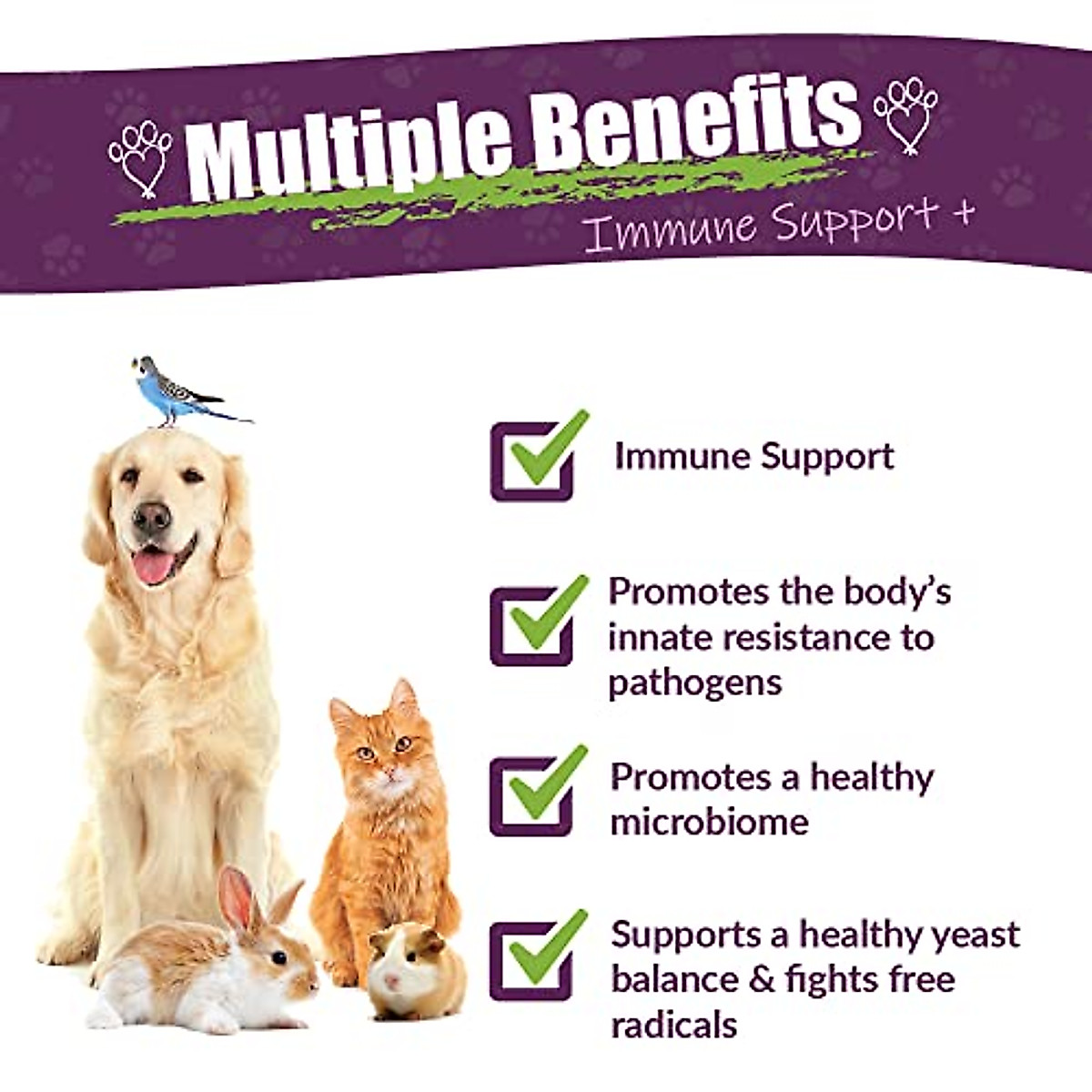 Multiple Benefits

Immune Support +

Immune Support

Promotes the body's innate resistance to pathogens

Promotes a healthy microbiome

Supports a healthy yeast balance & fights free radicals